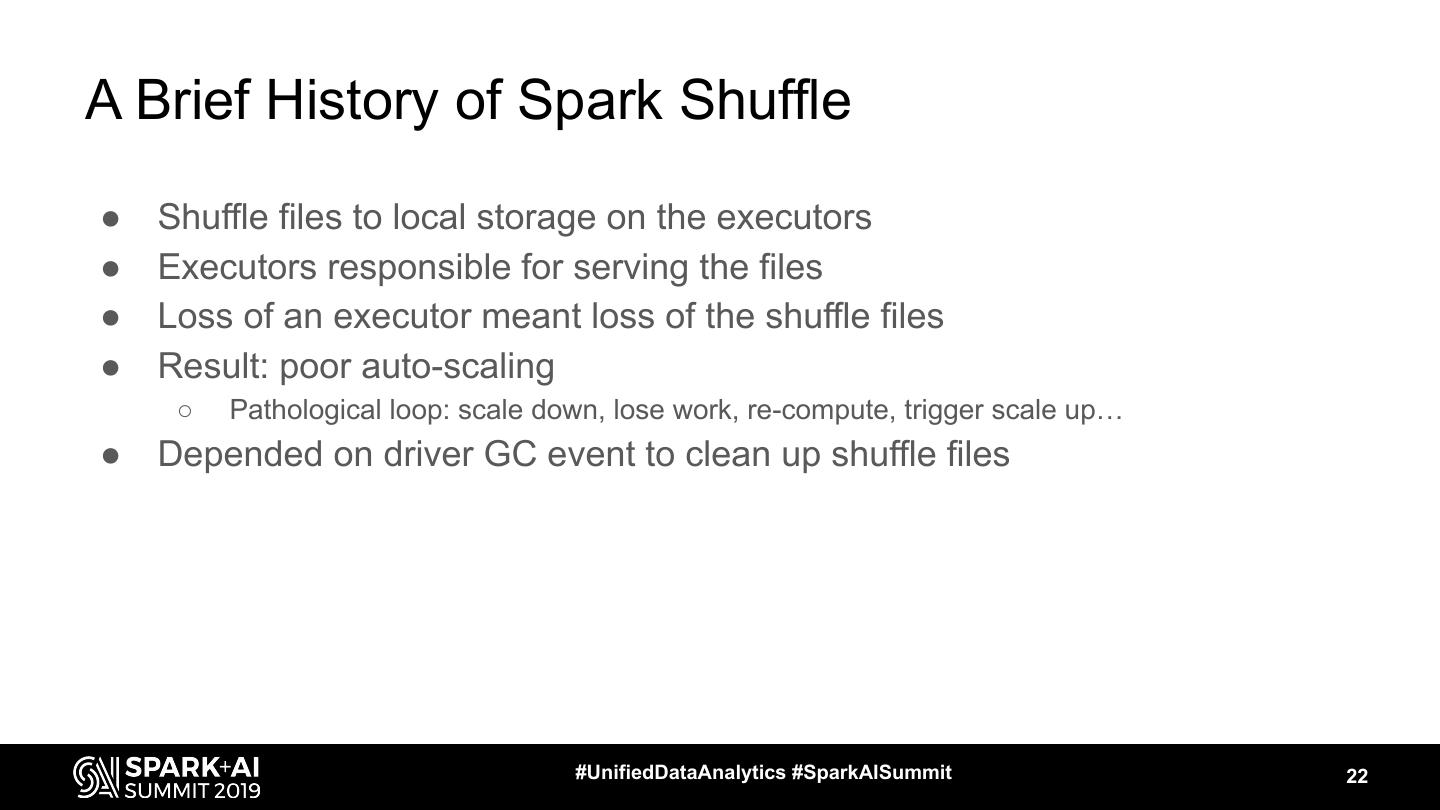 A Brief History of Spark Shuffle

● Shuffle files to local storage on the executors
● Executors responsible for serving the files
● Loss of an executor meant loss of the shuffle files
● Result: poor auto-scaling
○ Pathological loop: scale down, lose work, re-compute, trigger scale up…
● Depended on driver GC event to clean up shuffle files

SPARK+AI SUMMIT 2019

#UnifiedDataAnalytics #SparkAISummit

22